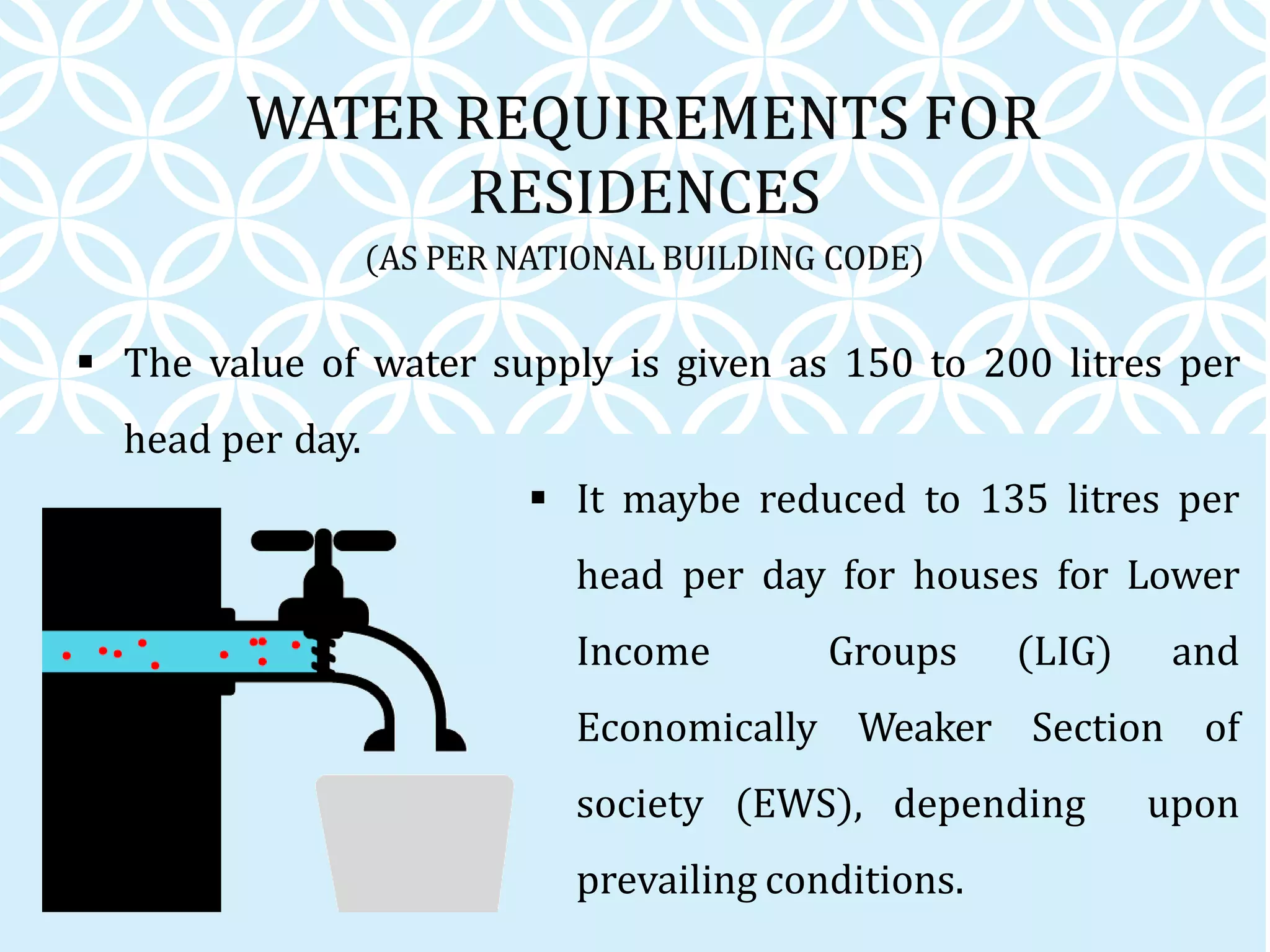 WATER REQUIREMENTS FOR RESIDENCES

(AS PER NATIONAL BUILDING CODE)

▪ The value of water supply is given as 150 to 200 litres per head per day.

▪ It maybe reduced to 135 litres per head per day for houses for Lower Income Groups (LIG) and Economically Weaker Section of society (EWS), depending upon prevailing conditions.